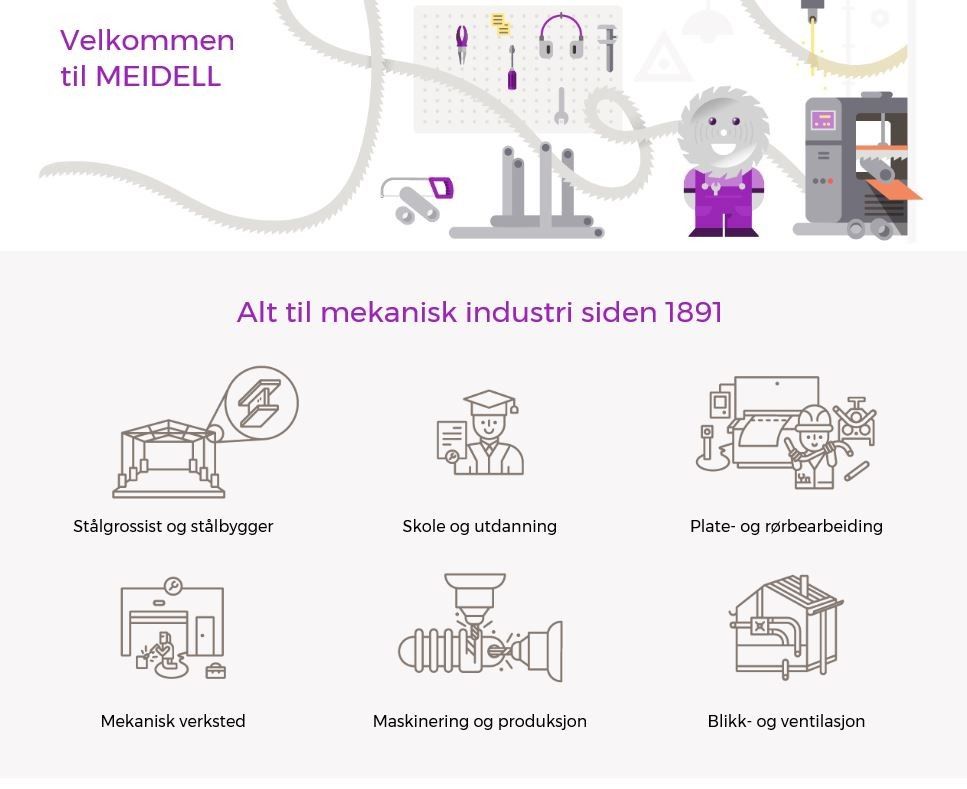 Velkommen til MEIDELL

Alt til mekanisk industri siden 1891

Stålgrossist og stålbygger

Skole og utdanning

Plate- og rørbearbeiding

Mekanisk verksted

Maskinering og produksjon

Blikk- og ventilasjon